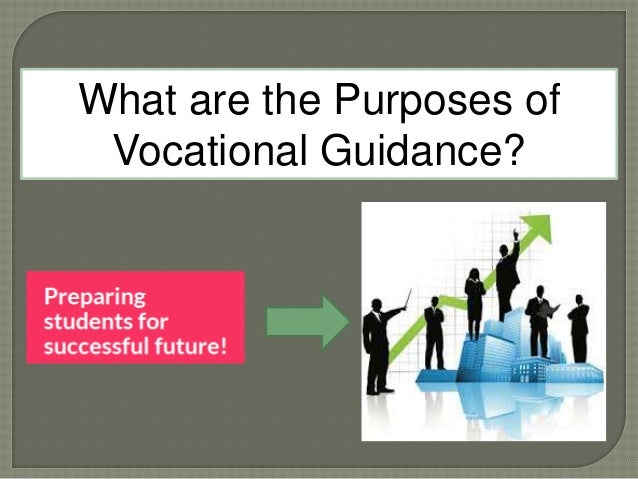 What are the Purposes of Vocational Guidance?

Preparing students for successful future!